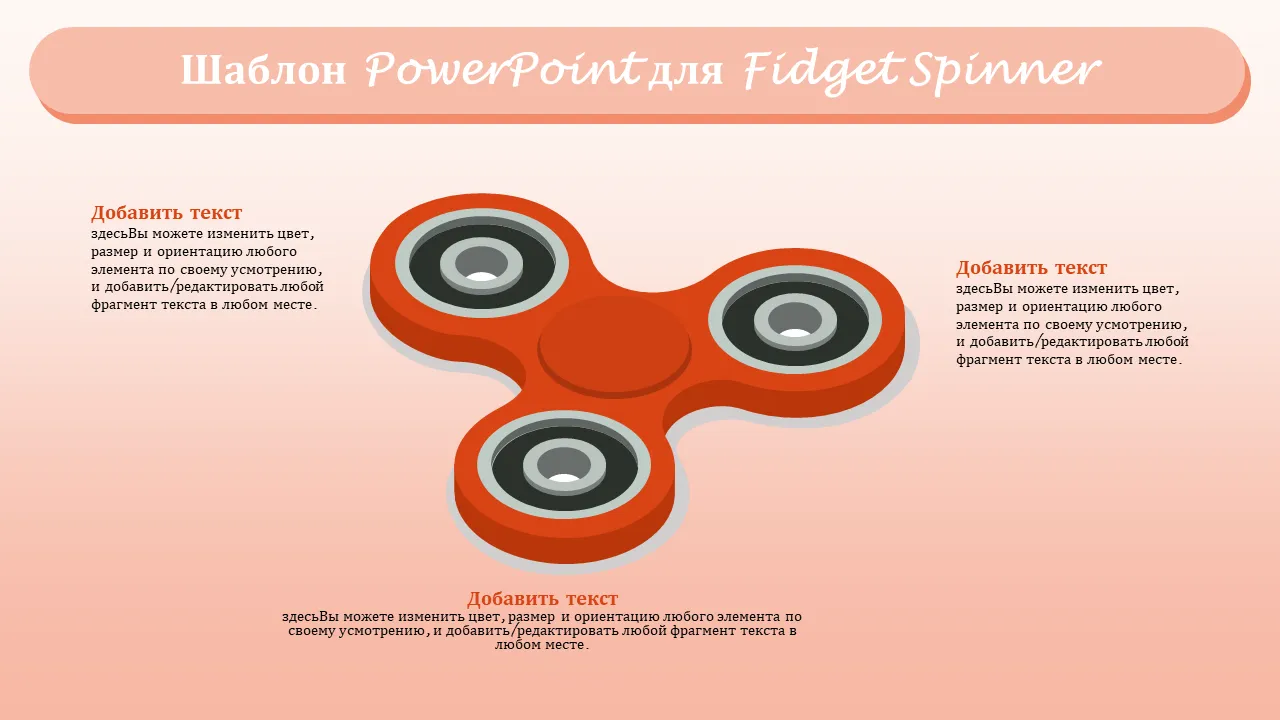 Шаблон PowerPoint для Fidget Spinner

Добавить текст
здесьВы можете изменить цвет, размер и ориентацию любого элемента по своему усмотрению, и добавить/редактировать любой фрагмент текста в любом месте.

Добавить текст
здесьВы можете изменить цвет, размер и ориентацию любого элемента по своему усмотрению, и добавить/редактировать любой фрагмент текста в любом месте.

Добавить текст
здесьВы можете изменить цвет, размер и ориентацию любого элемента по своему усмотрению, и добавить/редактировать любой фрагмент текста в любом месте.